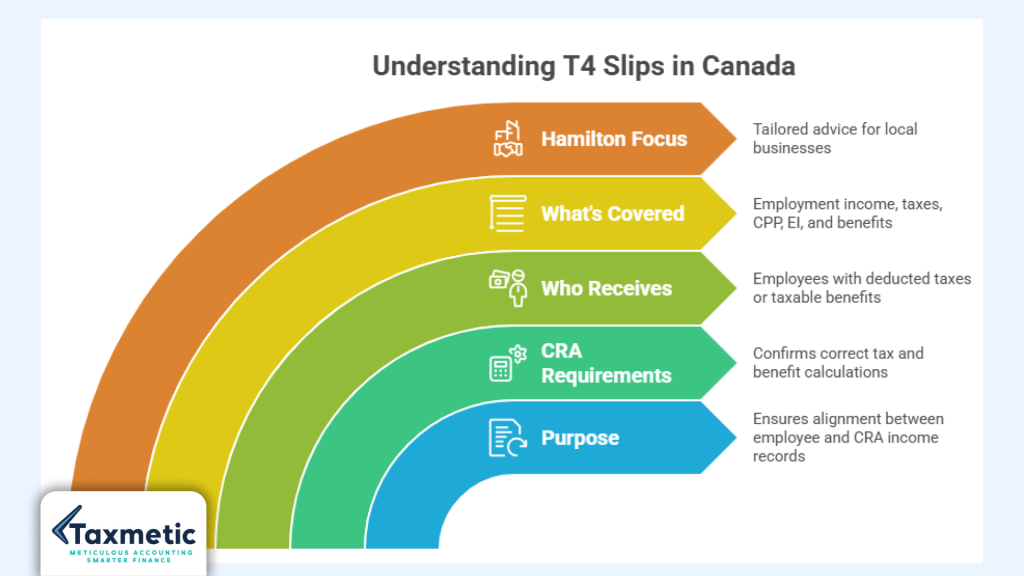 Understanding T4 Slips in Canada

Hamilton Focus

Tailored advice for local businesses

What's Covered

Employment income, taxes, CPP, EI, and benefits

Who Receives

Employees with deducted taxes or taxable benefits

CRA Requirements

Confirms correct tax and benefit calculations

Purpose

Ensures alignment between employee and CRA income records

Taxmetic
METICULOUS ACCOUNTING
SMARTER FINANCE